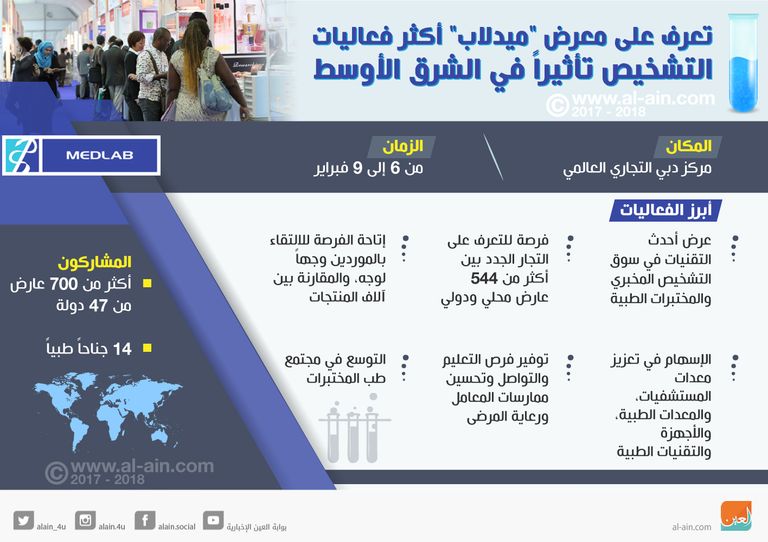 تعرف على معرض "ميدلاب" أكثر فعاليات التشخيص تأثيراً في الشرق الأوسط

© www.al-ain.com 2017 - 2018

MEDLAB

المكان
مركز دبي التجاري العالمي

الزمان
من 6 إلى 9 فبراير

أبرز الفعاليات

عرض أحدث التقنيات في سوق التشخيص المخبري والمختبرات الطبية

فرصة للتعرف على التجار الجدد بين أكثر من 544 عارض محلي ودولي

إتاحة الفرصة للالتقاء بالموردين وجهاً لوجه، والمقارنة بين آلاف المنتجات

الإسهام في تعزيز معدات المستشفيات، والمعدات الطبية، والأجهزة والتقنيات الطبية

توفير فرص التعليم والتواصل وتحسين ممارسات المعامل ورعاية المرضى

التوسع في مجتمع طب المختبرات

المشاركون
أكثر من 700 عارض من 47 دولة
14 جناحاً طبياً

© www.al-ain.com 2017 - 2018

alain_4u alain.4u alain.social بوابة العين الإخبارية

al-ain.com العين